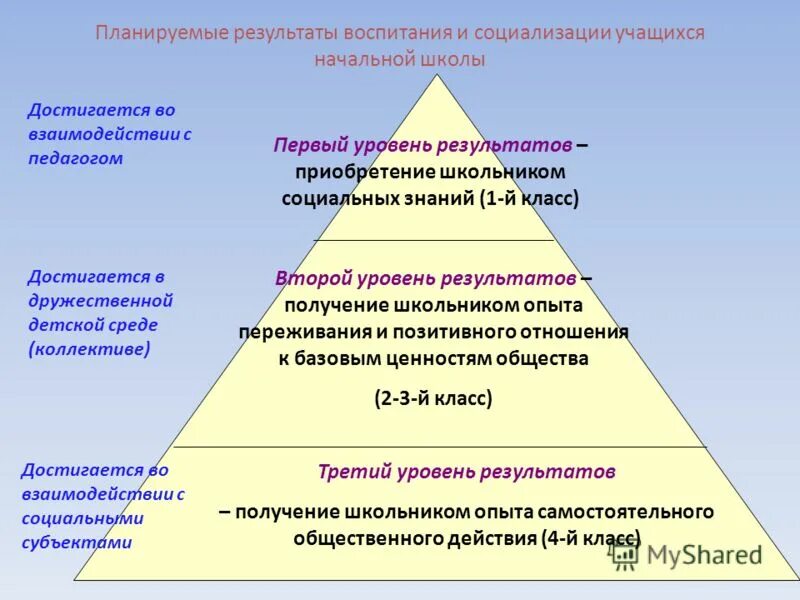 Планируемые результаты воспитания и социализации учащихся начальной школы

Достигается во взаимодействии с педагогом

Первый уровень результатов – приобретение школьником социальных знаний (1-й класс)

Достигается в дружественной детской среде (коллективе)

Второй уровень результатов – получение школьником опыта переживания и позитивного отношения к базовым ценностям общества

(2-3-й класс)

Достигается во взаимодействии с социальными субъектами

Третий уровень результатов

– получение школьником опыта самостоятельного общественного действия (4-й класс)

MyShared